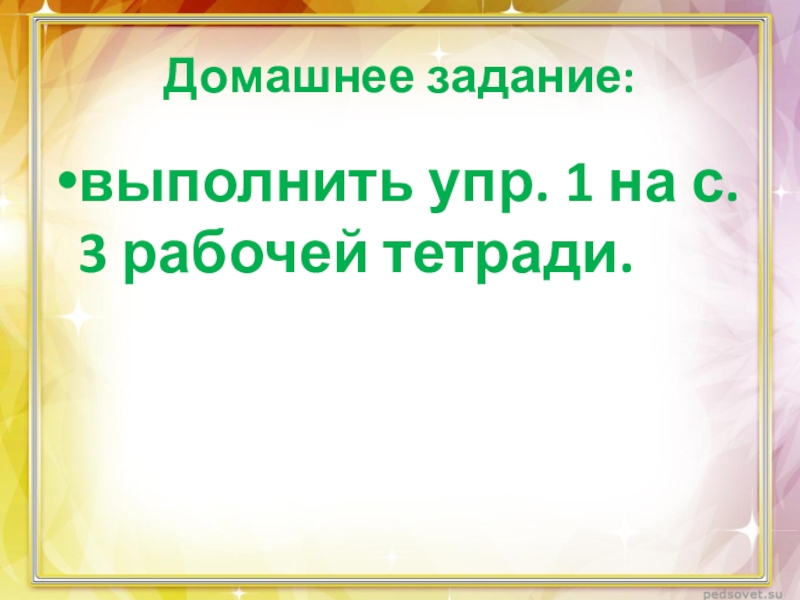 Домашнее задание:

•выполнить упр. 1 на с. 3 рабочей тетради.

pedsovet.su